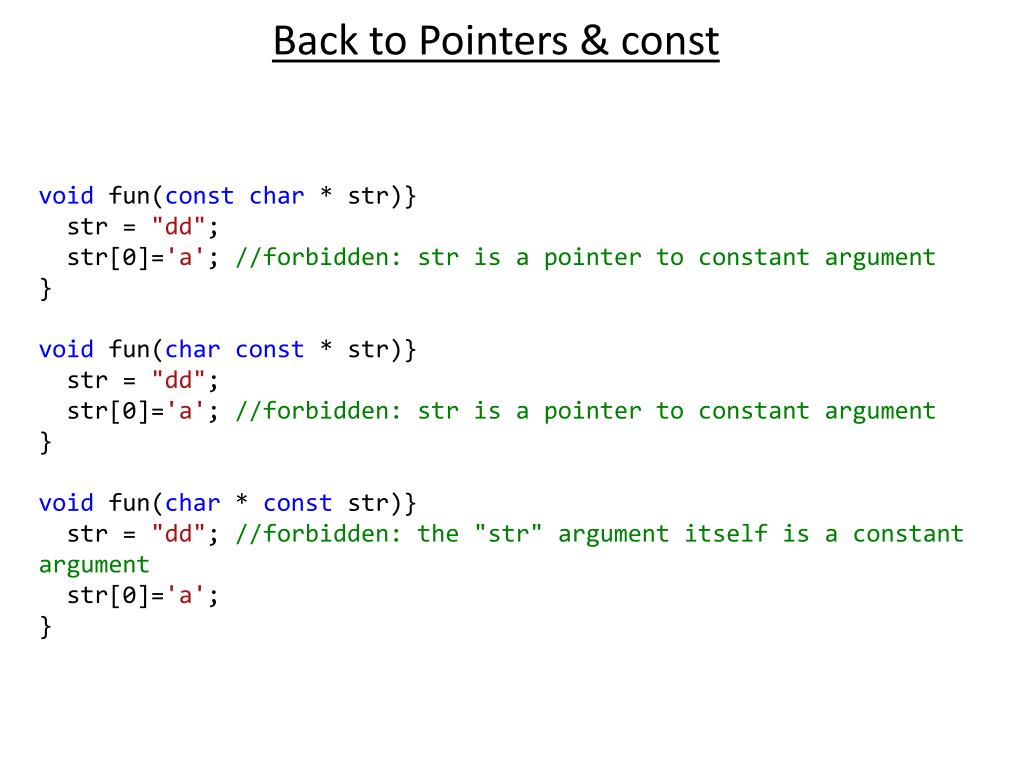 Back to Pointers & const

void fun(const char * str)}
  str = "dd";
  str[0]='a'; //forbidden: str is a pointer to constant argument
}

void fun(char const * str)}
  str = "dd";
  str[0]='a'; //forbidden: str is a pointer to constant argument
}

void fun(char * const str)}
  str = "dd"; //forbidden: the "str" argument itself is a constant argument
  str[0]='a';
}